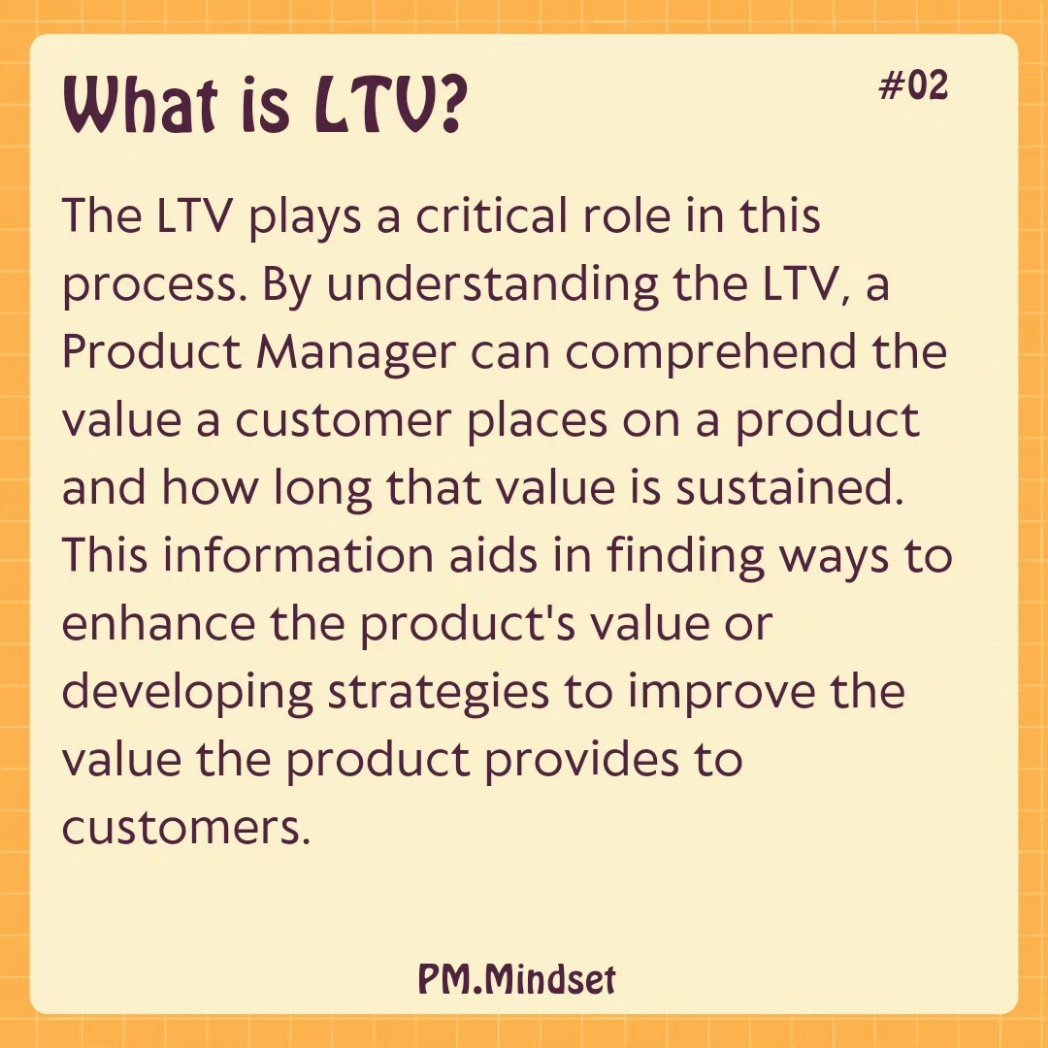 What is LTV?

#02

The LTV plays a critical role in this process. By understanding the LTV, a Product Manager can comprehend the value a customer places on a product and how long that value is sustained. This information aids in finding ways to enhance the product's value or developing strategies to improve the value the product provides to customers.

PM.Mindset